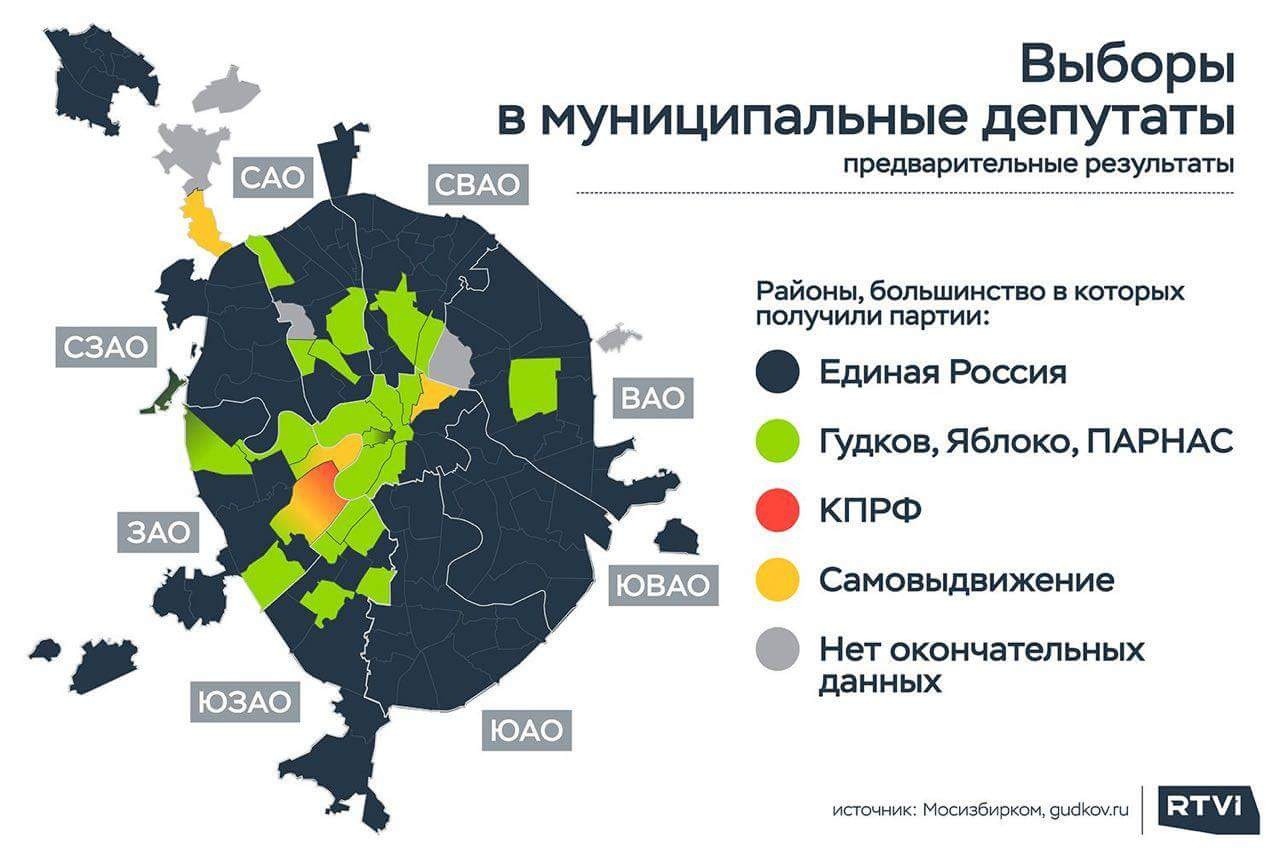 Выборы
в муниципальные депутаты
предварительные результаты

САО

СВАО

СЗАО

ВАО

ЗАО

ЮВАО

ЮЗАО

ЮАО

Районы, большинство в которых получили партии:

Единая Россия

Гудков, Яблоко, ПАРНАС

КПРФ

Самовыдвижение

Нет окончательных данных

источник: Мосизбирком, gudkov.ru

RTVI